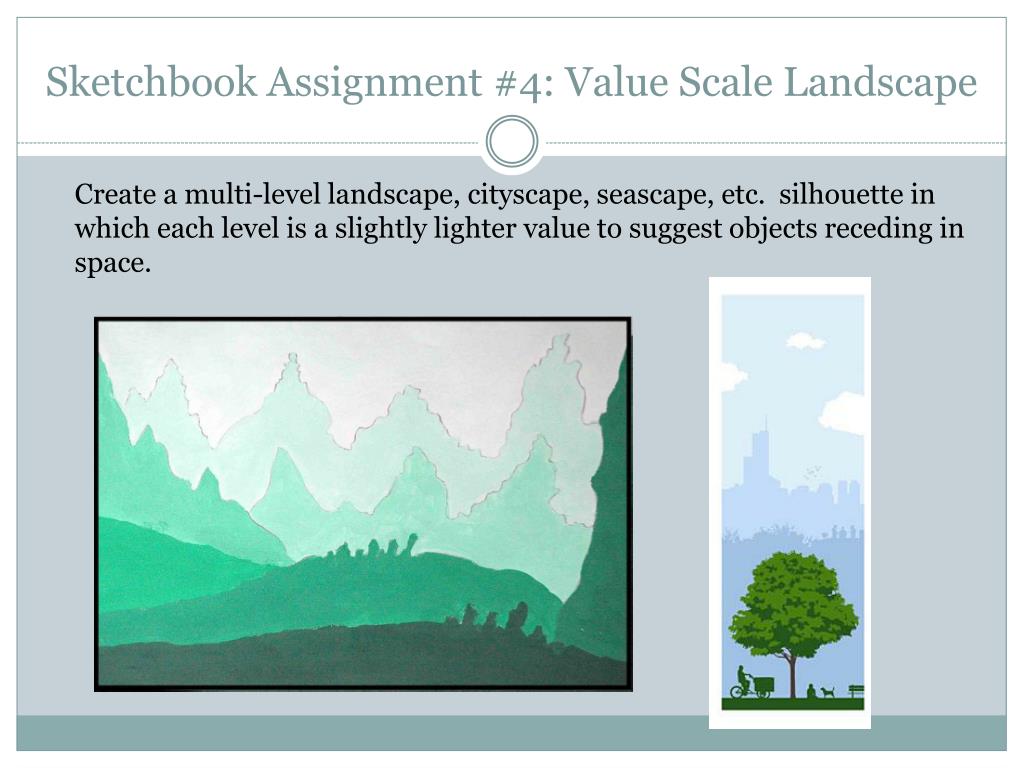 Sketchbook Assignment #4: Value Scale Landscape

Create a multi-level landscape, cityscape, seascape, etc. silhouette in which each level is a slightly lighter value to suggest objects receding in space.